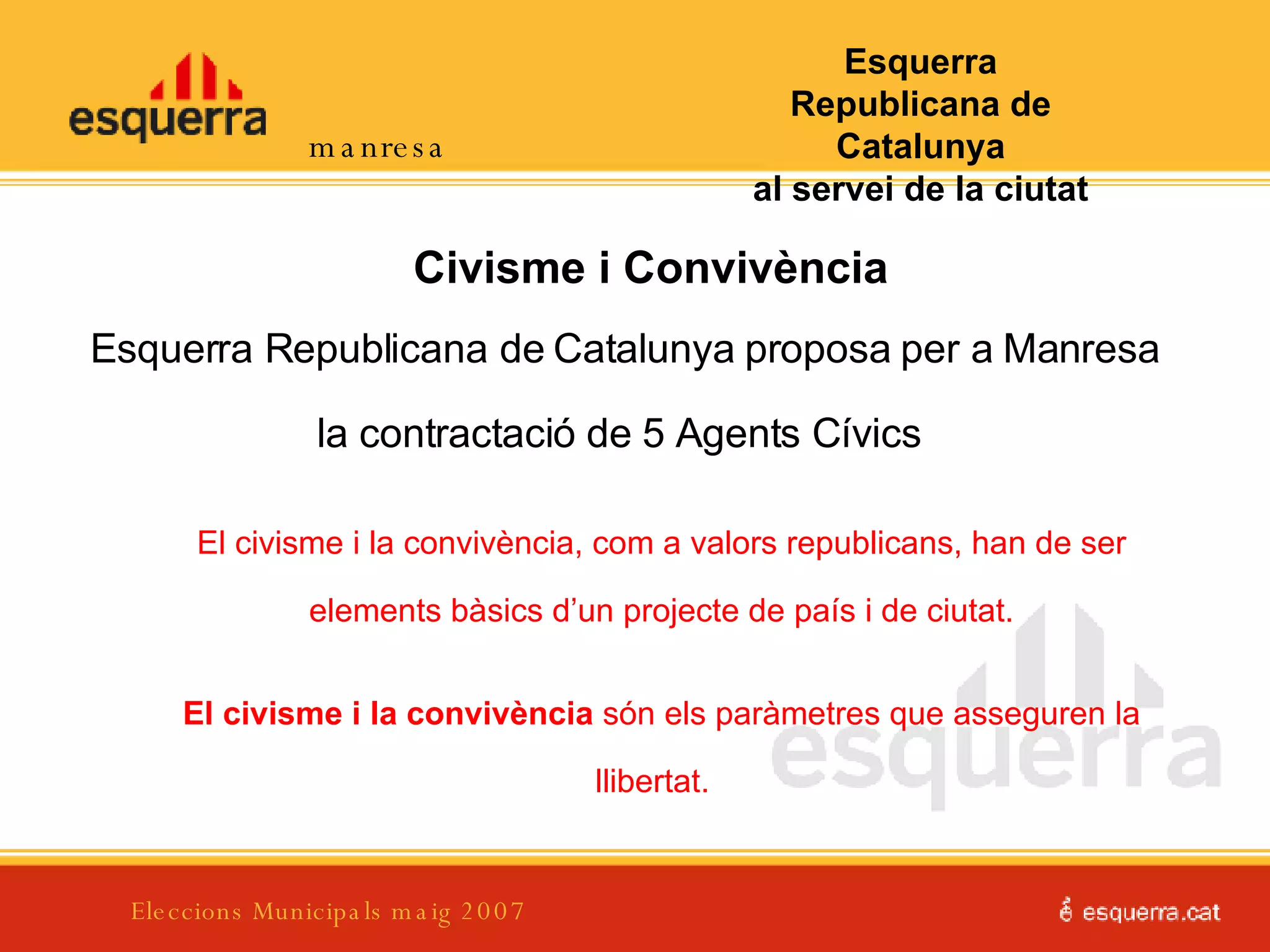 esquerra
manresa

Esquerra Republicana de Catalunya al servei de la ciutat

Civisme i Convivència

Esquerra Republicana de Catalunya proposa per a Manresa

la contractació de 5 Agents Cívics

El civisme i la convivència, com a valors republicans, han de ser elements bàsics d'un projecte de país i de ciutat.

El civisme i la convivència són els paràmetres que asseguren la llibertat.

esquerra

Eleccions Municipals maig 2007

esquerra.cat